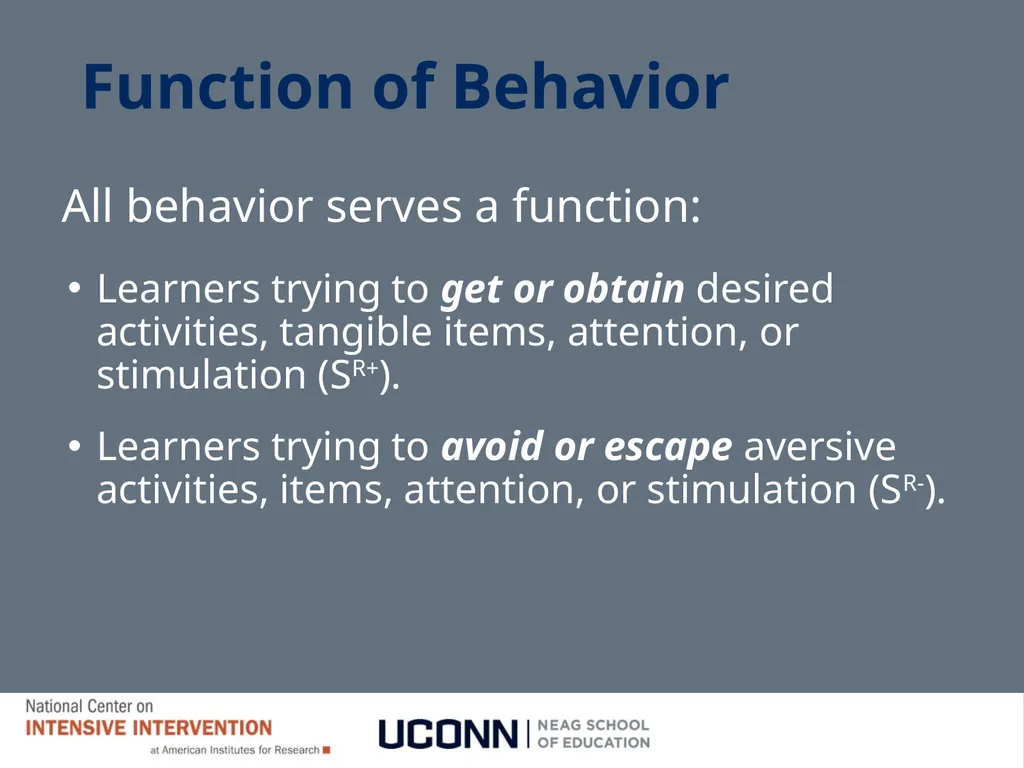 Function of Behavior

All behavior serves a function:

• Learners trying to get or obtain desired activities, tangible items, attention, or stimulation ($S^{R+}$).

• Learners trying to avoid or escape aversive activities, items, attention, or stimulation ($S^{R-}$).

National Center on
INTENSIVE INTERVENTION
at American Institutes for Research

UCONN | NEAG SCHOOL OF EDUCATION